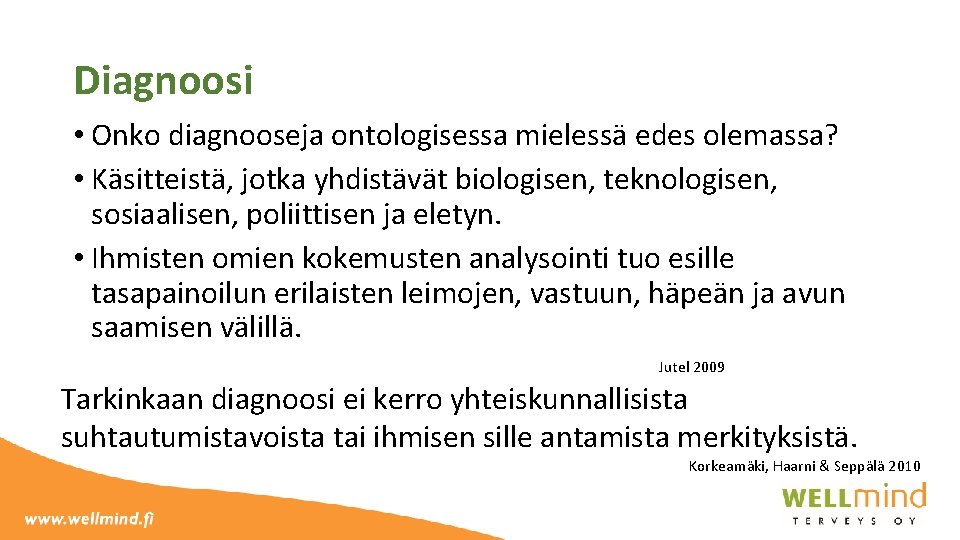 Diagnoosi

• Onko diagnooseja ontologisessa mielessä edes olemassa?

• Käsitteistä, jotka yhdistävät biologisen, teknologisen, sosiaalisen, poliittisen ja eletyn.

• Ihmisten omien kokemusten analysointi tuo esille tasapainoilun erilaisten leimojen, vastuun, häpeän ja avun saamisen välillä.

Jutel 2009

Tarkinkaan diagnoosi ei kerro yhteiskunnallisista suhtautumistavoista tai ihmisen sille antamista merkityksistä.

Korkeamäki, Haarni & Seppälä 2010

www.wellmind.fi

WELLmind
TERVEYS OY